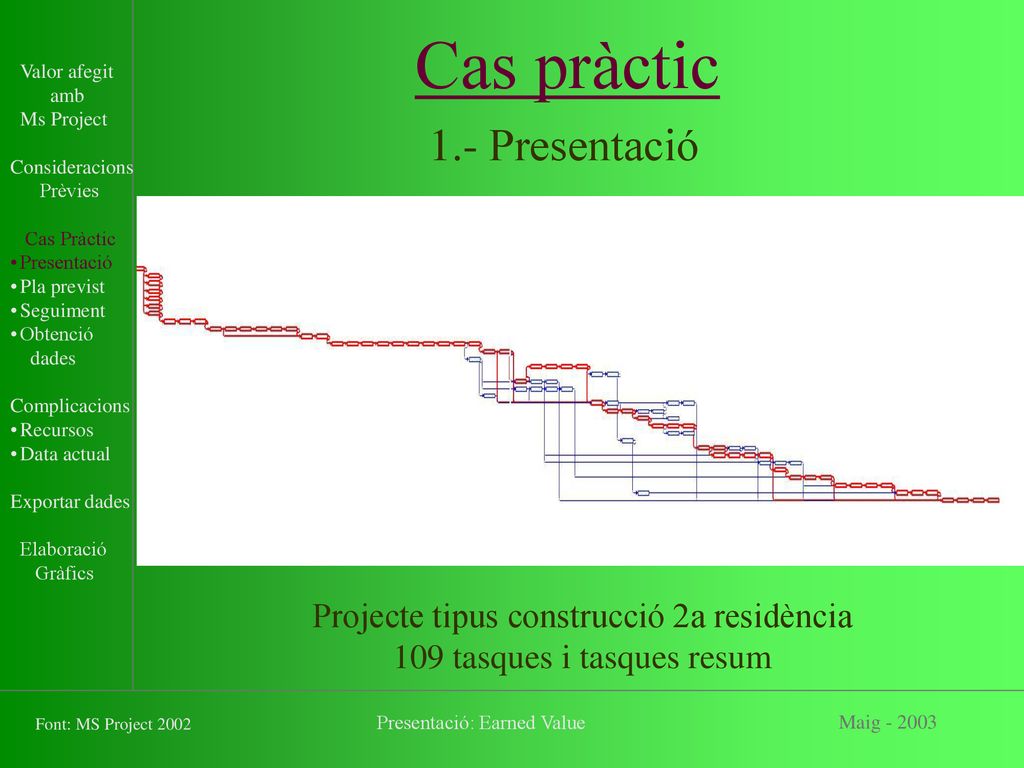 Valor afegit amb Ms Project

Consideracions Prèvies

Cas Pràctic
•Presentació
•Pla previst
•Seguiment
•Obtenció dades

Complicacions
•Recursos
•Data actual

Exportar dades

Elaboració Gràfics

Cas pràctic

1.- Presentació

Projecte tipus construcció 2a residència
109 tasques i tasques resum

Font: MS Project 2002

Presentació: Earned Value

Maig - 2003